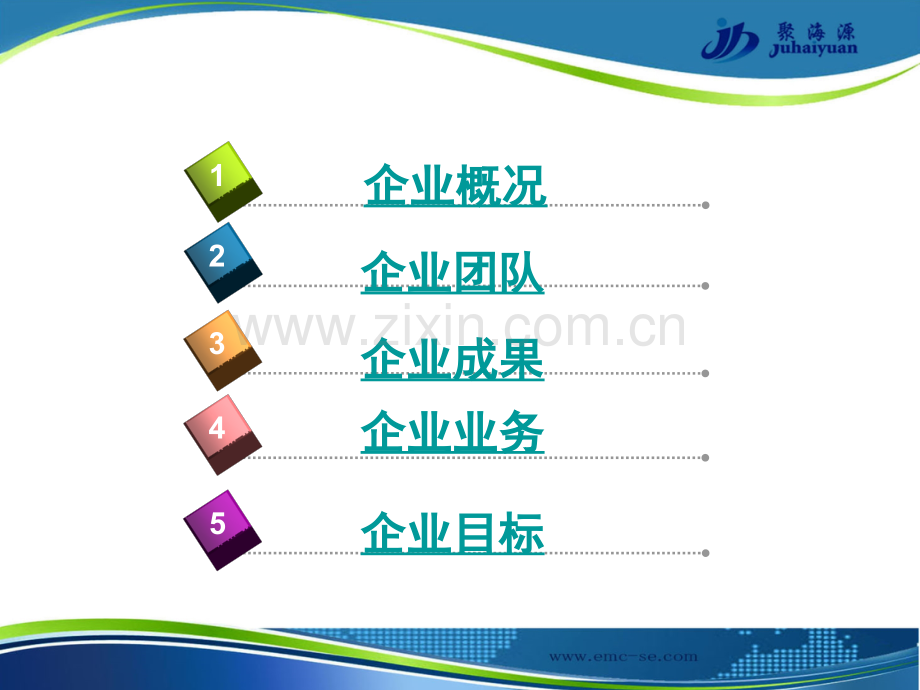 聚海源
Juhaiyuan

1
企业概况

2
企业团队

3
企业成果

4
企业业务

5
企业目标

www.emc-se.com

www.zixin.com.cn